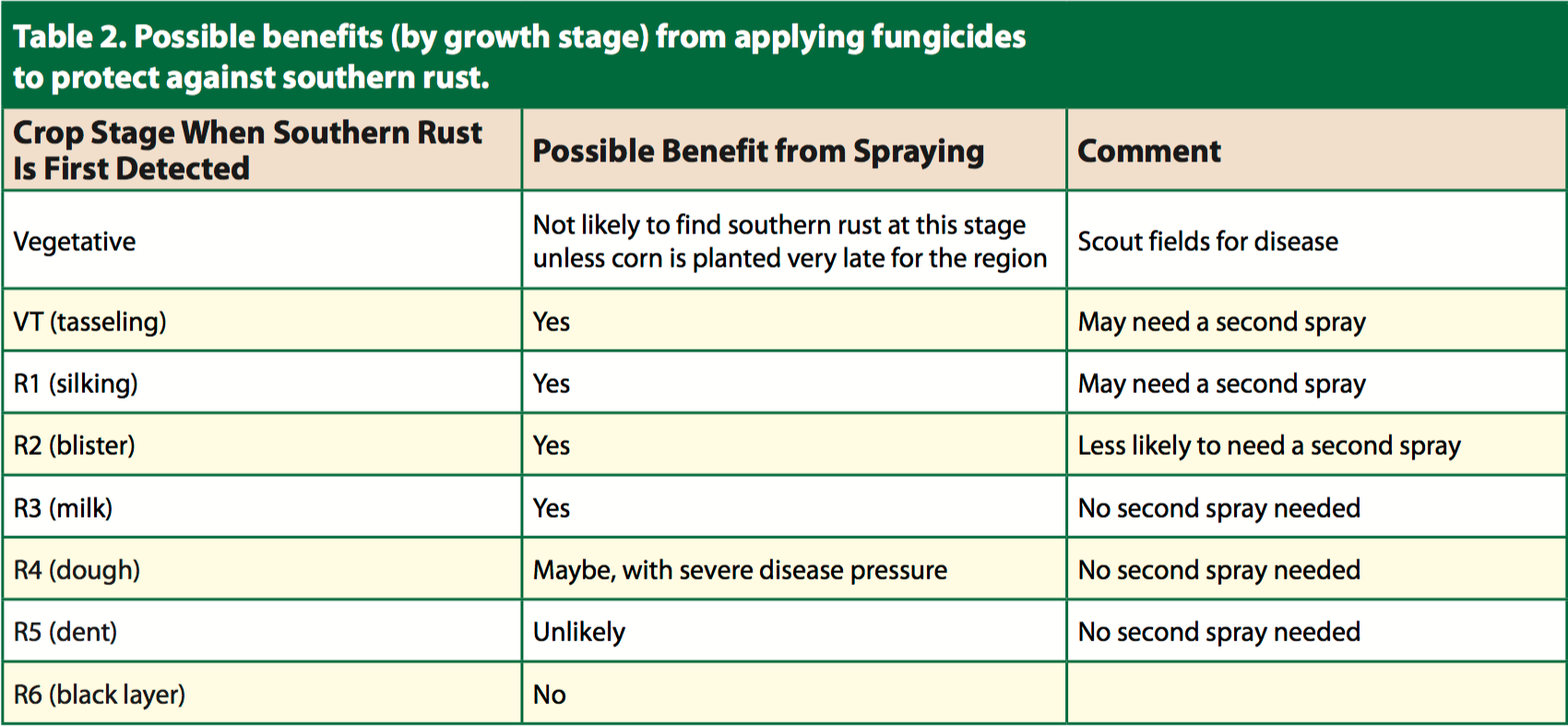 Table 2. Possible benefits (by growth stage) from applying fungicides to protect against southern rust.

| Crop Stage When Southern Rust Is First Detected | Possible Benefit from Spraying | Comment |
|---|---|---|
| Vegetative | Not likely to find southern rust at this stage unless corn is planted very late for the region | Scout fields for disease |
| VT (tasseling) | Yes | May need a second spray |
| R1 (silking) | Yes | May need a second spray |
| R2 (blister) | Yes | Less likely to need a second spray |
| R3 (milk) | Yes | No second spray needed |
| R4 (dough) | Maybe, with severe disease pressure | No second spray needed |
| R5 (dent) | Unlikely | No second spray needed |
| R6 (black layer) | No | |